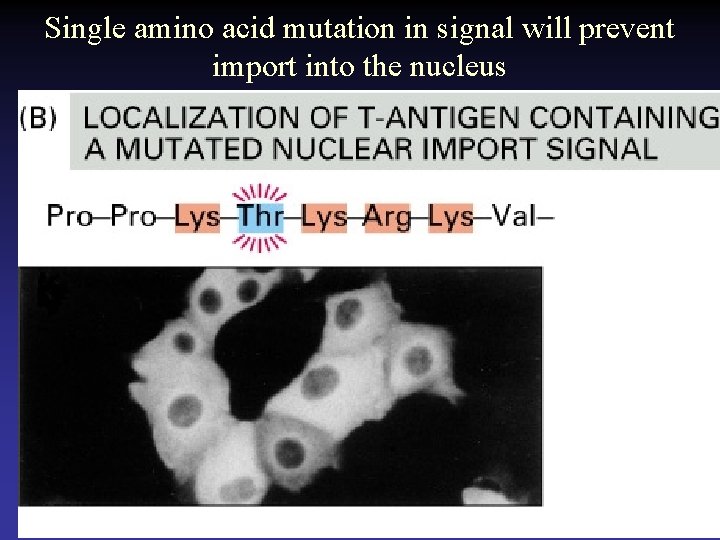 Single amino acid mutation in signal will prevent import into the nucleus

(B) LOCALIZATION OF T-ANTIGEN CONTAINING A MUTATED NUCLEAR IMPORT SIGNAL

Pro–Pro–Lys–Thr–Lys–Arg–Lys–Val–